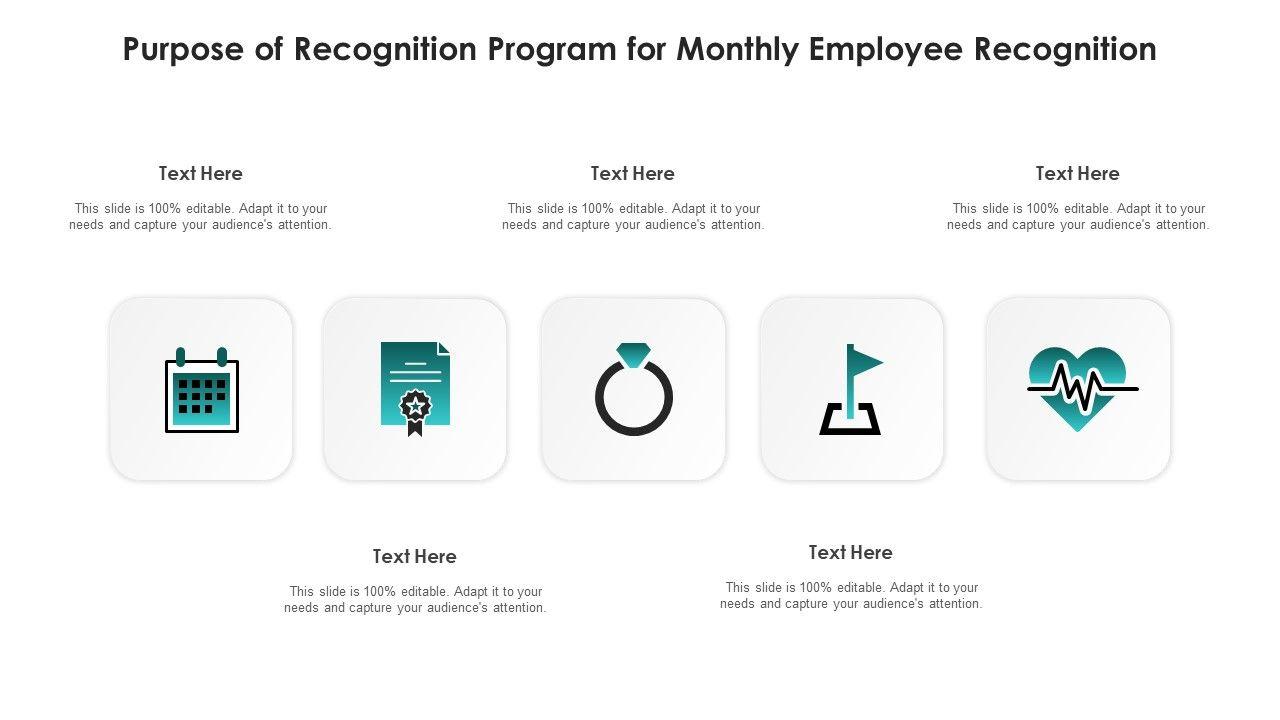 Purpose of Recognition Program for Monthly Employee Recognition

Text Here

This slide is 100% editable. Adapt it to your needs and capture your audience's attention.

Text Here

This slide is 100% editable. Adapt it to your needs and capture your audience's attention.

Text Here

This slide is 100% editable. Adapt it to your needs and capture your audience's attention.

Text Here

This slide is 100% editable. Adapt it to your needs and capture your audience's attention.

Text Here

This slide is 100% editable. Adapt it to your needs and capture your audience's attention.